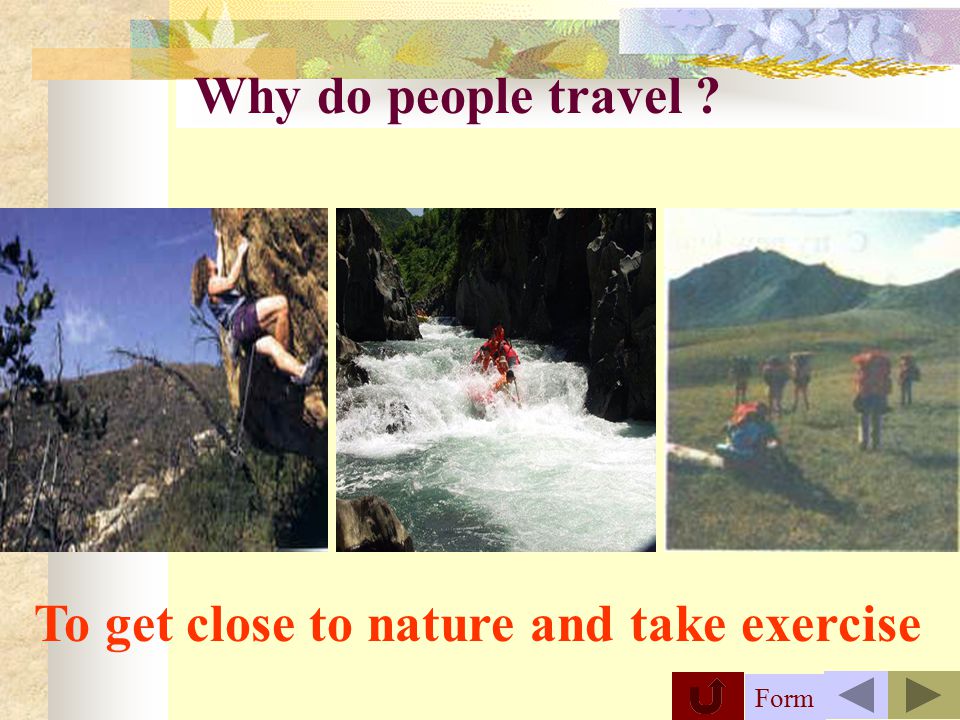 Why do people travel ?

To get close to nature and take exercise

Form